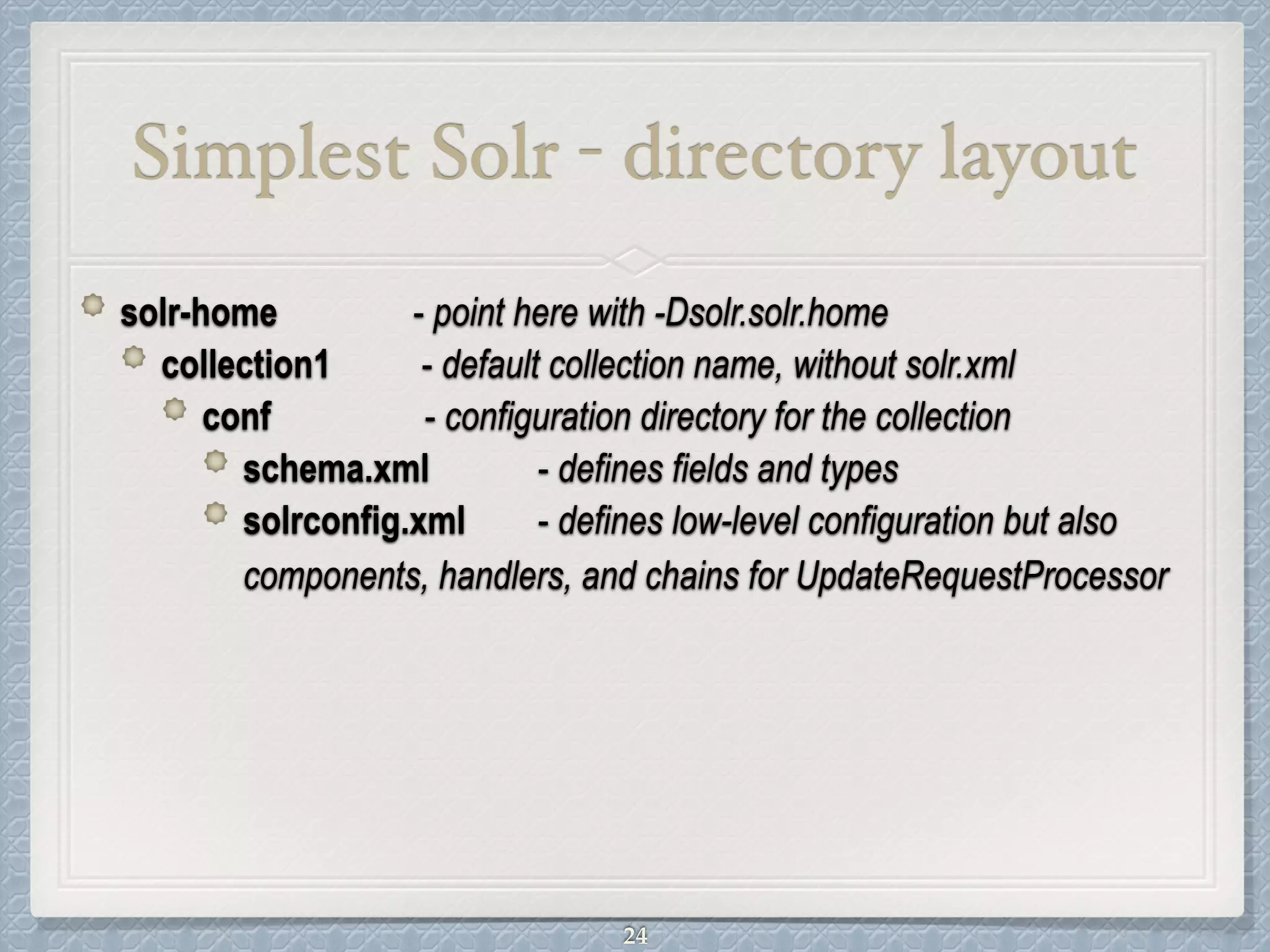 Simplest Solr - directory layout

solr-home - point here with -Dsolr.solr.home

collection1 - default collection name, without solr.xml

conf - configuration directory for the collection

schema.xml - defines fields and types

solrconfig.xml - defines low-level configuration but also components, handlers, and chains for UpdateRequestProcessor

24